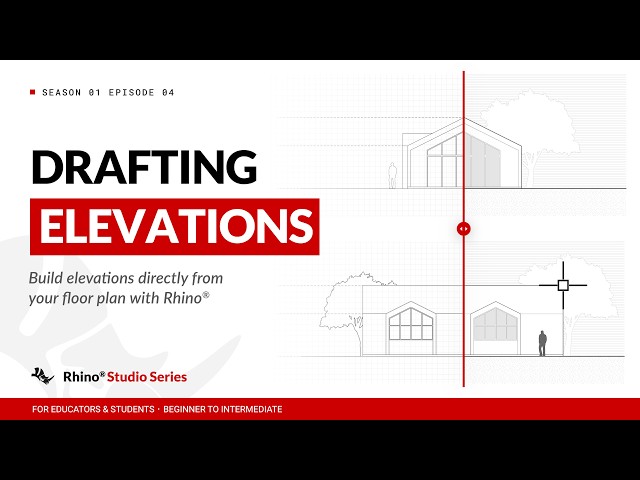 SEASON 01 EPISODE 04

DRAFTING

ELEVATIONS

Build elevations directly from your floor plan with Rhino®

Rhino® Studio Series

FOR EDUCATORS & STUDENTS · BEGINNER TO INTERMEDIATE